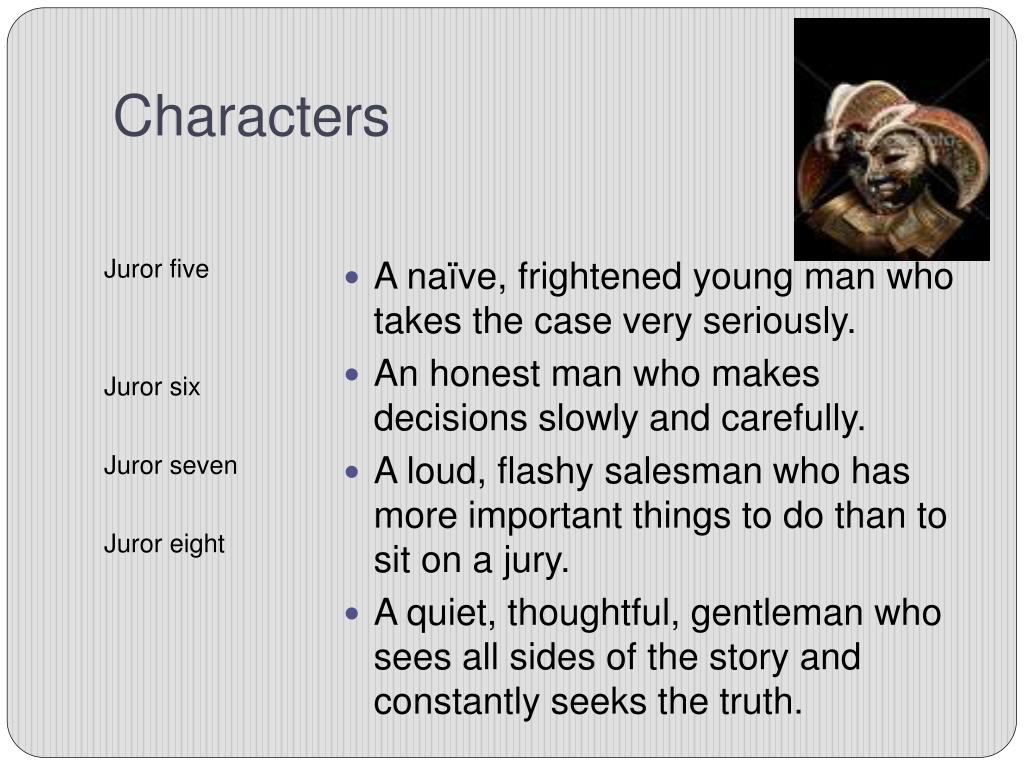 Characters

Juror five

Juror six

Juror seven

Juror eight

- A naïve, frightened young man who takes the case very seriously.
- An honest man who makes decisions slowly and carefully.
- A loud, flashy salesman who has more important things to do than to sit on a jury.
- A quiet, thoughtful, gentleman who sees all sides of the story and constantly seeks the truth.